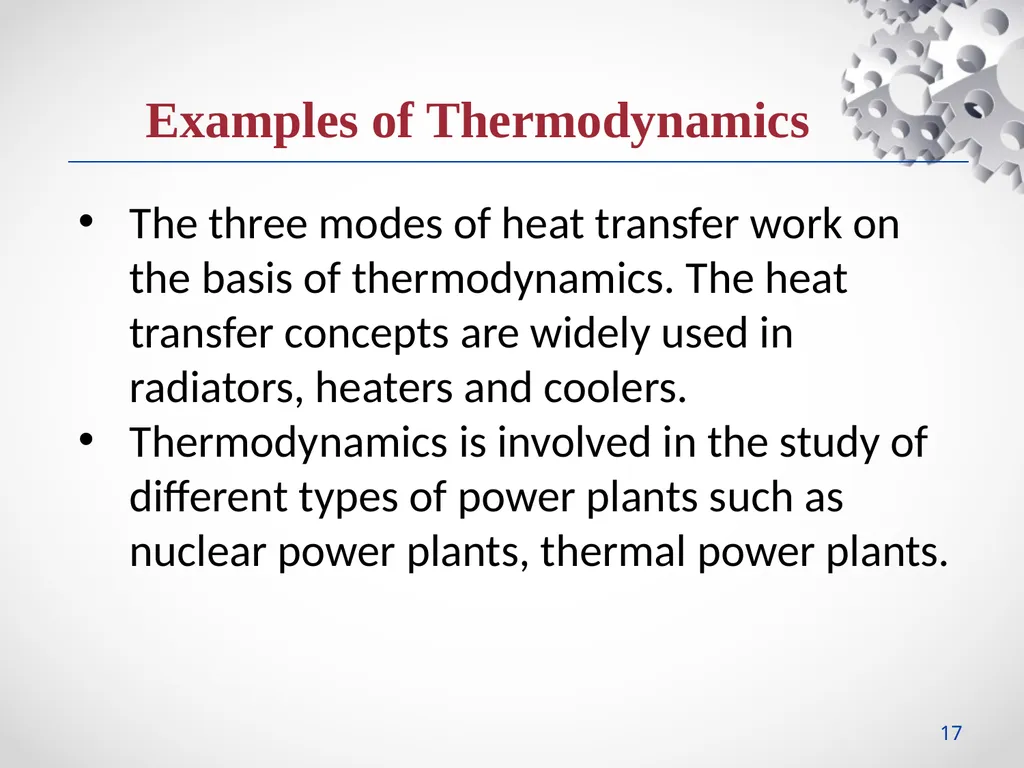 Examples of Thermodynamics

• The three modes of heat transfer work on the basis of thermodynamics. The heat transfer concepts are widely used in radiators, heaters and coolers.
• Thermodynamics is involved in the study of different types of power plants such as nuclear power plants, thermal power plants.

17